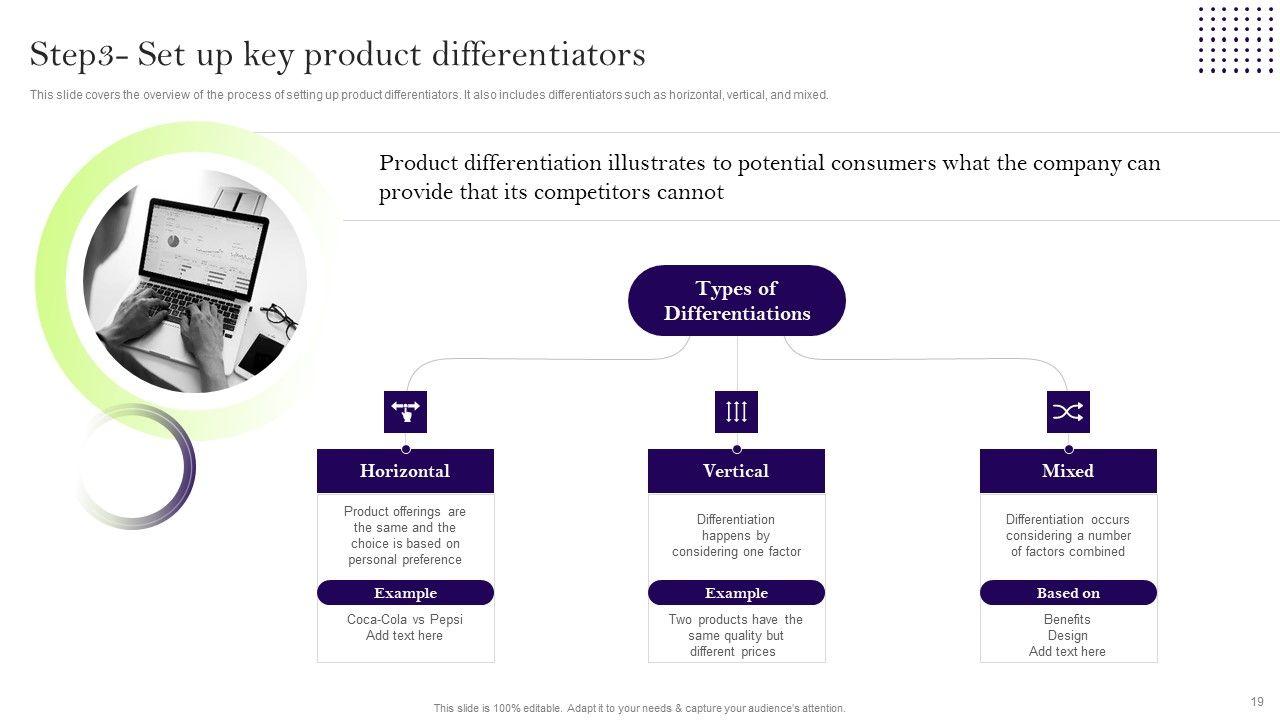 Step3- Set up key product differentiators

This slide covers the overview of the process of setting up product differentiators. It also includes differentiators such as horizontal, vertical, and mixed.

Product differentiation illustrates to potential consumers what the company can provide that its competitors cannot

Types of Differentiations

Horizontal

Product offerings are the same and the choice is based on personal preference

Example

Coca-Cola vs Pepsi
Add text here

Vertical

Differentiation happens by considering one factor

Example

Two products have the same quality but different prices

Mixed

Differentiation occurs considering a number of factors combined

Based on

Benefits
Design
Add text here

This slide is 100% editable. Adapt it to your needs & capture your audience's attention.

19